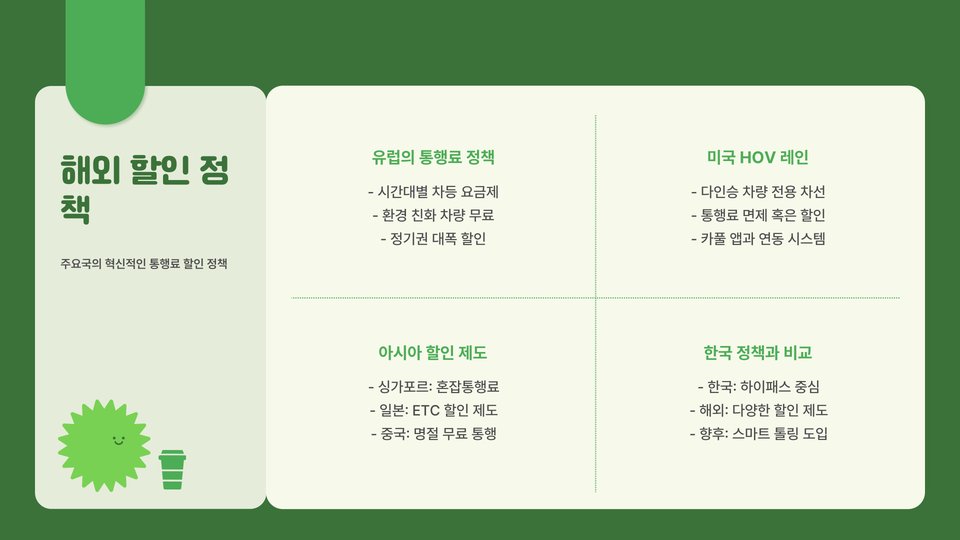 해외 할인 정책

주요국의 혁신적인 통행료 할인 정책

유럽의 통행료 정책

- 시간대별 차등 요금제
- 환경 친화 차량 무료
- 정기권 대폭 할인

미국 HOV 레인

- 다인승 차량 전용 차선
- 통행료 면제 혹은 할인
- 카풀 앱과 연동 시스템

아시아 할인 제도

- 싱가포르: 혼잡통행료
- 일본: ETC 할인 제도
- 중국: 명절 무료 통행

한국 정책과 비교

- 한국: 하이패스 중심
- 해외: 다양한 할인 제도
- 향후: 스마트 톨링 도입